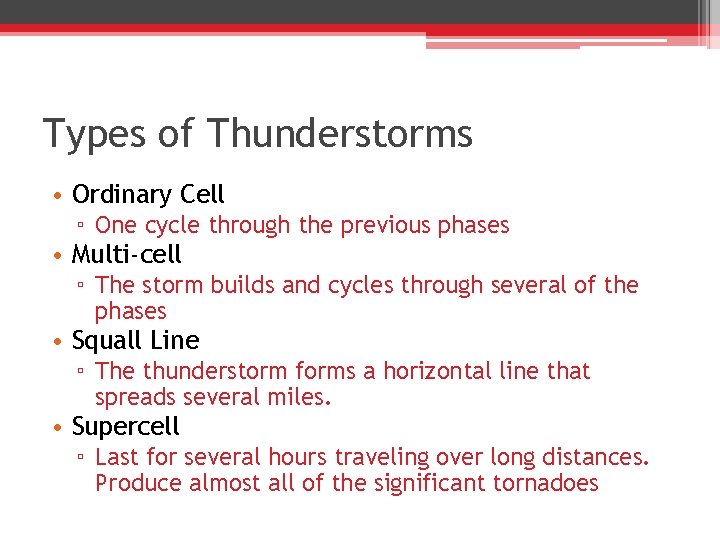 Types of Thunderstorms

• Ordinary Cell
  ▫ One cycle through the previous phases
• Multi-cell
  ▫ The storm builds and cycles through several of the phases
• Squall Line
  ▫ The thunderstorm forms a horizontal line that spreads several miles.
• Supercell
  ▫ Last for several hours traveling over long distances. Produce almost all of the significant tornadoes